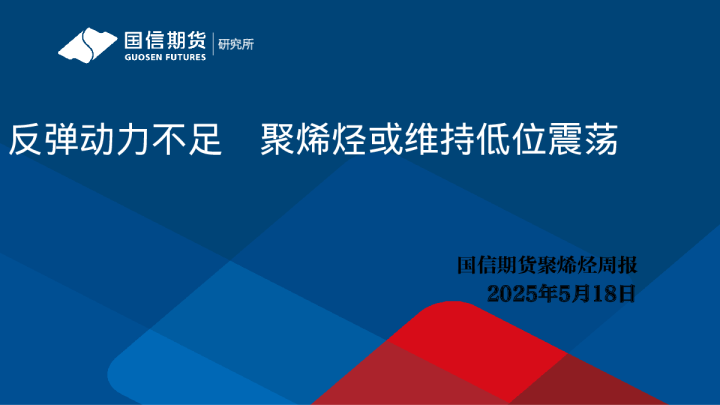 国信期货 GUOSEN FUTURES 研究所

反弹动力不足　聚烯烃或维持低位震荡

国信期货聚烯烃周报
2025年5月18日